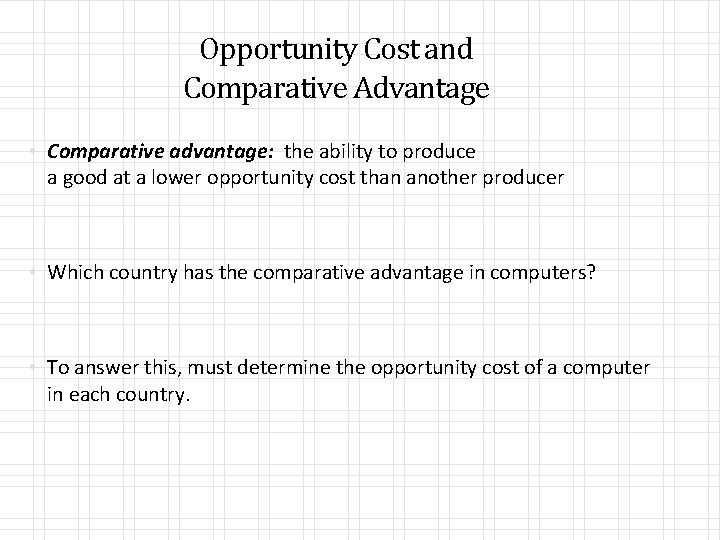 Opportunity Cost and Comparative Advantage

• Comparative advantage: the ability to produce a good at a lower opportunity cost than another producer

• Which country has the comparative advantage in computers?

• To answer this, must determine the opportunity cost of a computer in each country.